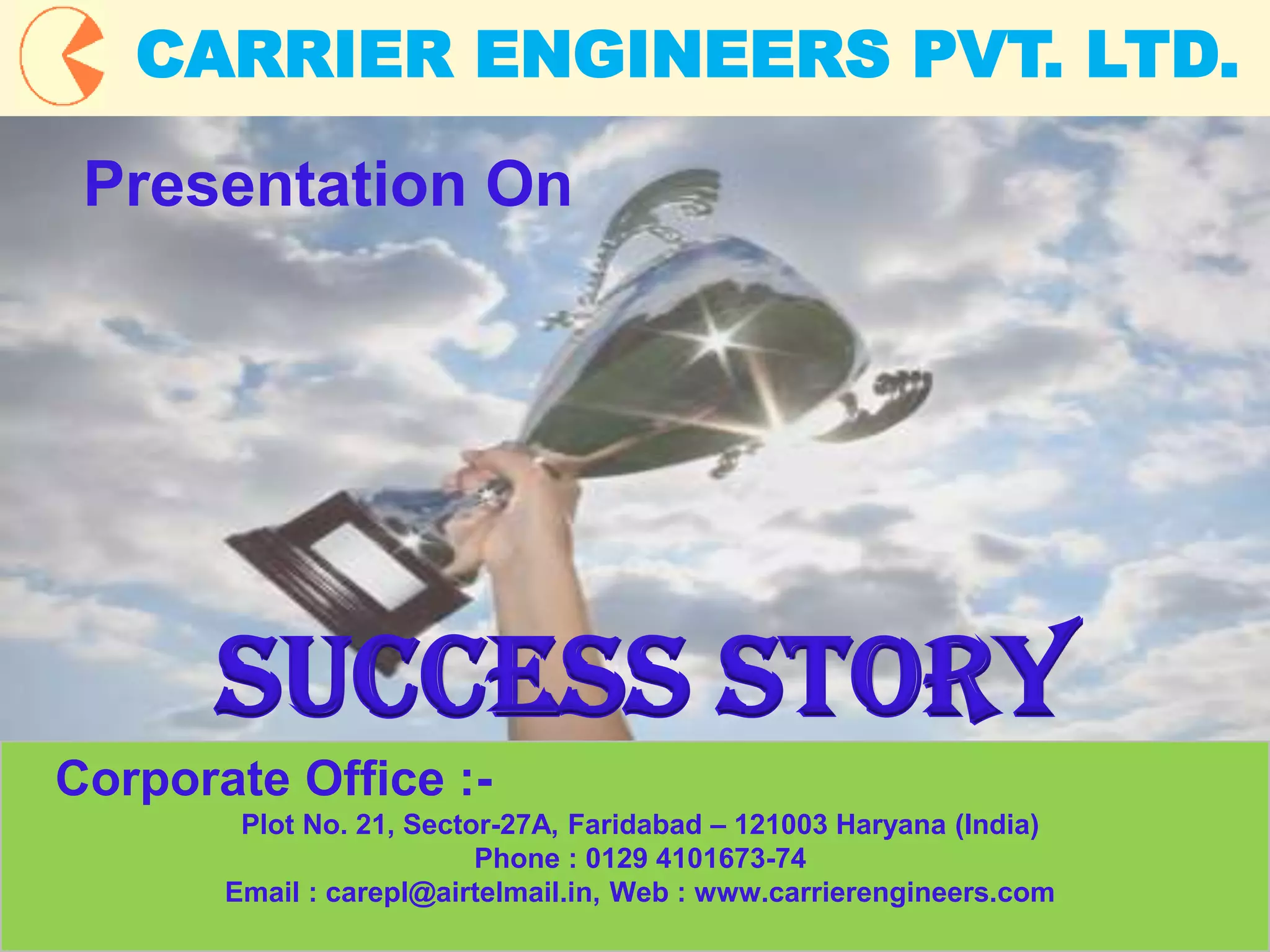 CARRIER ENGINEERS PVT. LTD.

Presentation On

SUCCESS STORY

Corporate Office :-

Plot No. 21, Sector-27A, Faridabad – 121003 Haryana (India)
Phone : 0129 4101673-74
Email : carepl@airtelmail.in, Web : www.carrierengineers.com